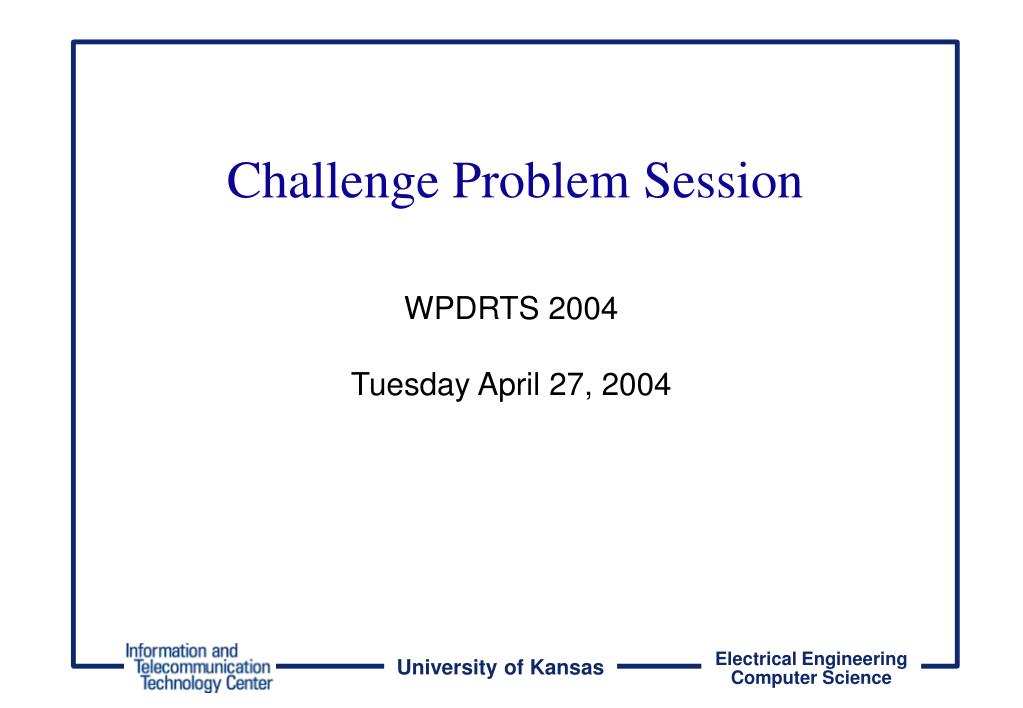 Challenge Problem Session

WPDRTS 2004

Tuesday April 27, 2004

Information and Telecommunication Technology Center

University of Kansas

Electrical Engineering Computer Science